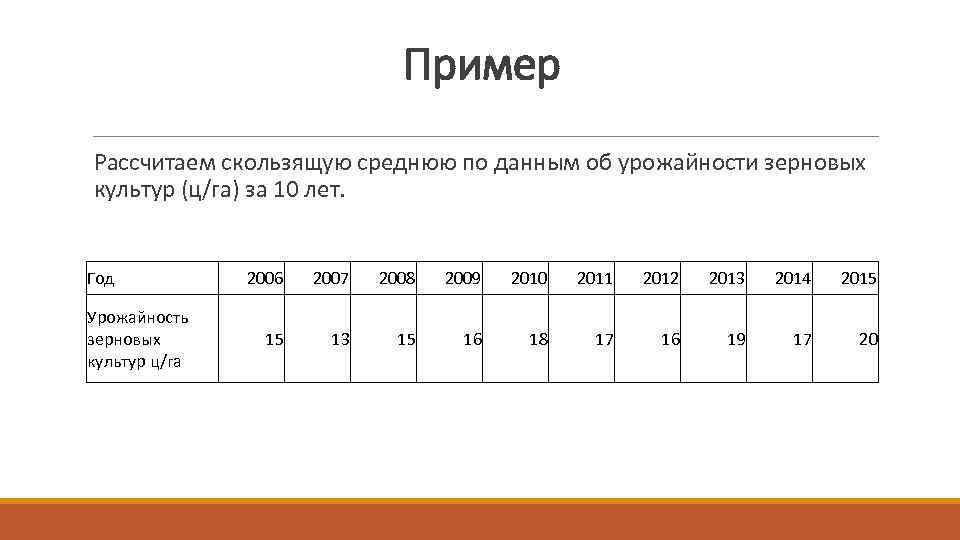 Пример

Рассчитаем скользящую среднюю по данным об урожайности зерновых культур (ц/га) за 10 лет.

| Год | 2006 | 2007 | 2008 | 2009 | 2010 | 2011 | 2012 | 2013 | 2014 | 2015 |
|---|---|---|---|---|---|---|---|---|---|---|
| Урожайность зерновых культур ц/га | 15 | 13 | 15 | 16 | 18 | 17 | 16 | 19 | 17 | 20 |